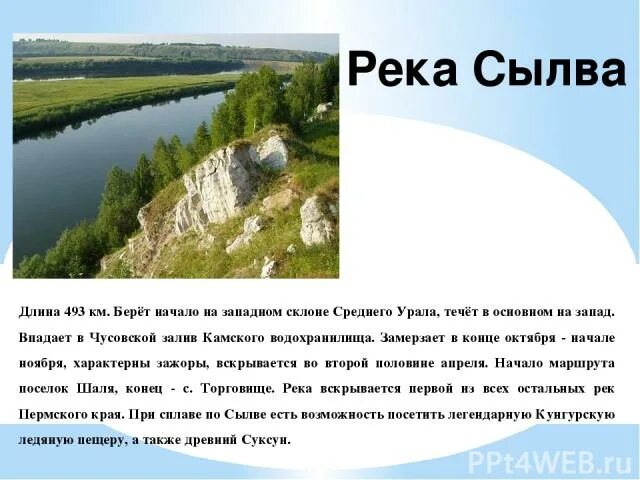 Река Сылва

Длина 493 км. Берёт начало на западном склоне Среднего Урала, течёт в основном на запад. Впадает в Чусовской залив Камского водохранилища. Замерзает в конце октября - начале ноября, характерны зажоры, вскрывается во второй половине апреля. Начало маршрута поселок Шаля, конец - с. Торговище. Река вскрывается первой из всех остальных рек Пермского края. При сплаве по Сылве есть возможность посетить легендарную Кунгурскую ледяную пещеру, а также древний Суксун.

PPt4WEB.ru